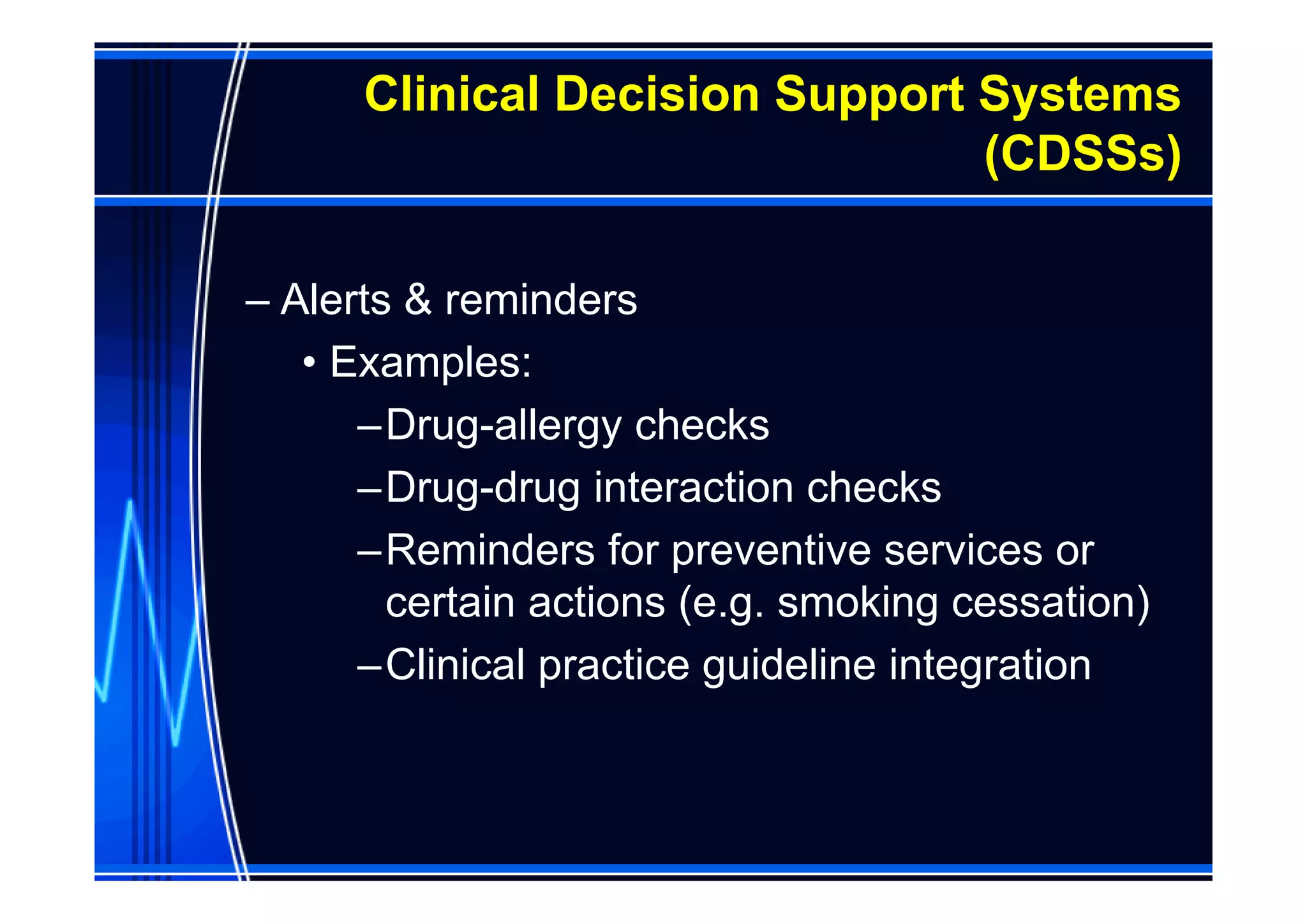 Clinical Decision Support Systems (CDSSs)

– Alerts & reminders

• Examples:

– Drug-allergy checks

– Drug-drug interaction checks

– Reminders for preventive services or certain actions (e.g. smoking cessation)

– Clinical practice guideline integration